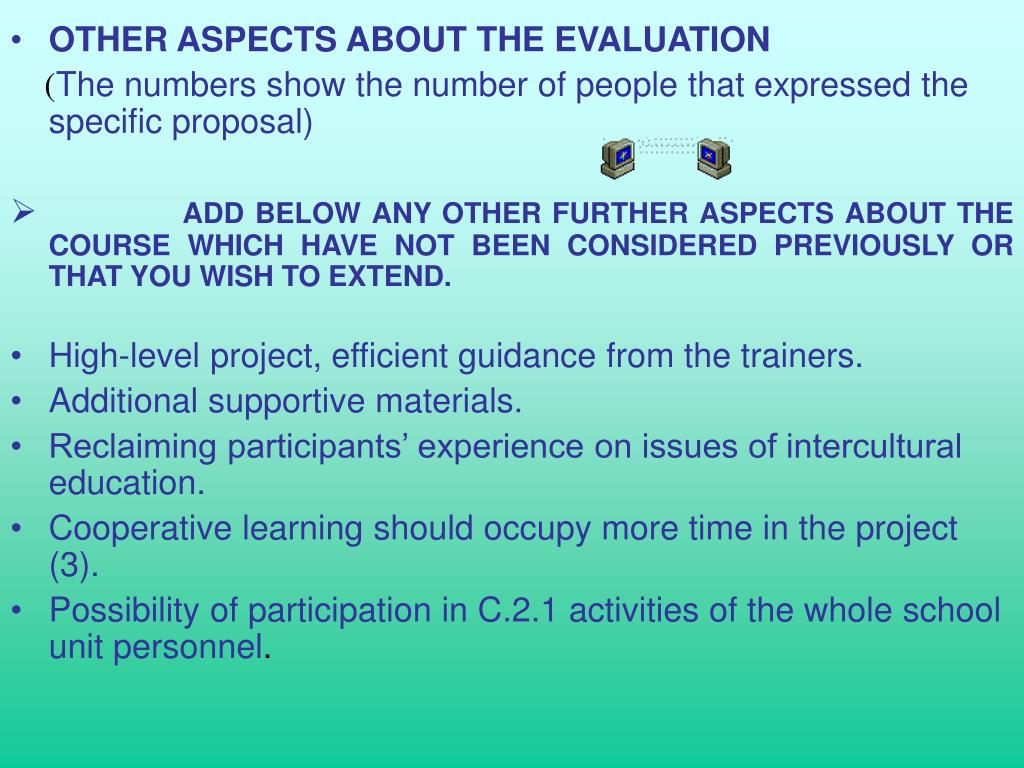 • OTHER ASPECTS ABOUT THE EVALUATION

(The numbers show the number of people that expressed the specific proposal)

➢ ADD BELOW ANY OTHER FURTHER ASPECTS ABOUT THE COURSE WHICH HAVE NOT BEEN CONSIDERED PREVIOUSLY OR THAT YOU WISH TO EXTEND.

• High-level project, efficient guidance from the trainers.
• Additional supportive materials.
• Reclaiming participants' experience on issues of intercultural education.
• Cooperative learning should occupy more time in the project (3).
• Possibility of participation in C.2.1 activities of the whole school unit personnel.